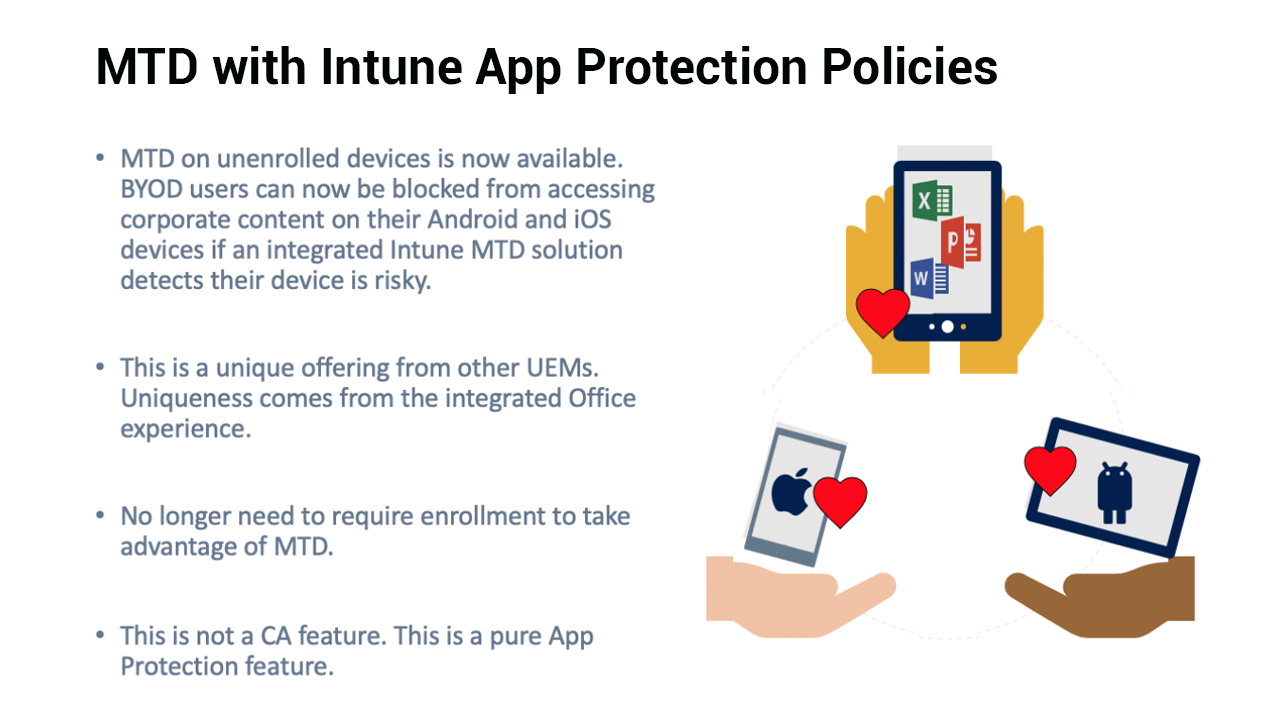 MTD with Intune App Protection Policies

• MTD on unenrolled devices is now available. BYOD users can now be blocked from accessing corporate content on their Android and iOS devices if an integrated Intune MTD solution detects their device is risky.

• This is a unique offering from other UEMs. Uniqueness comes from the integrated Office experience.

• No longer need to require enrollment to take advantage of MTD.

• This is not a CA feature. This is a pure App Protection feature.

X

P

W